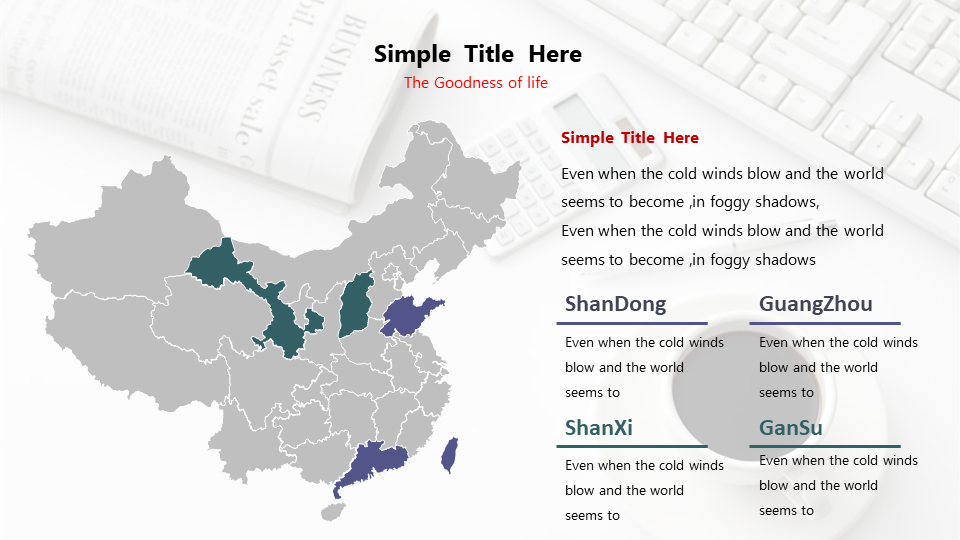 Simple Title Here
The Goodness of life

Simple Title Here
Even when the cold winds blow and the world seems to become ,in foggy shadows,
Even when the cold winds blow and the world seems to become ,in foggy shadows

ShanDong
Even when the cold winds blow and the world seems to

GuangZhou
Even when the cold winds blow and the world seems to

ShanXi
Even when the cold winds blow and the world seems to

GanSu
Even when the cold winds blow and the world seems to